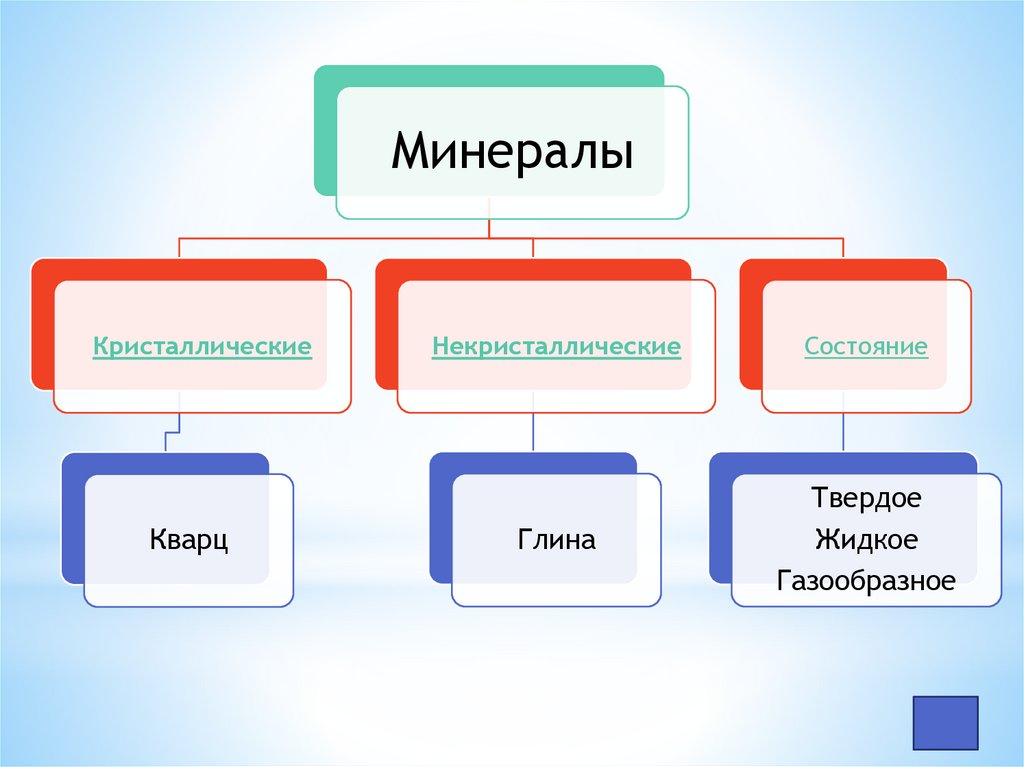 Минералы

Кристаллические

Некристаллические

Состояние

Кварц

Глина

Твердое
Жидкое
Газообразное